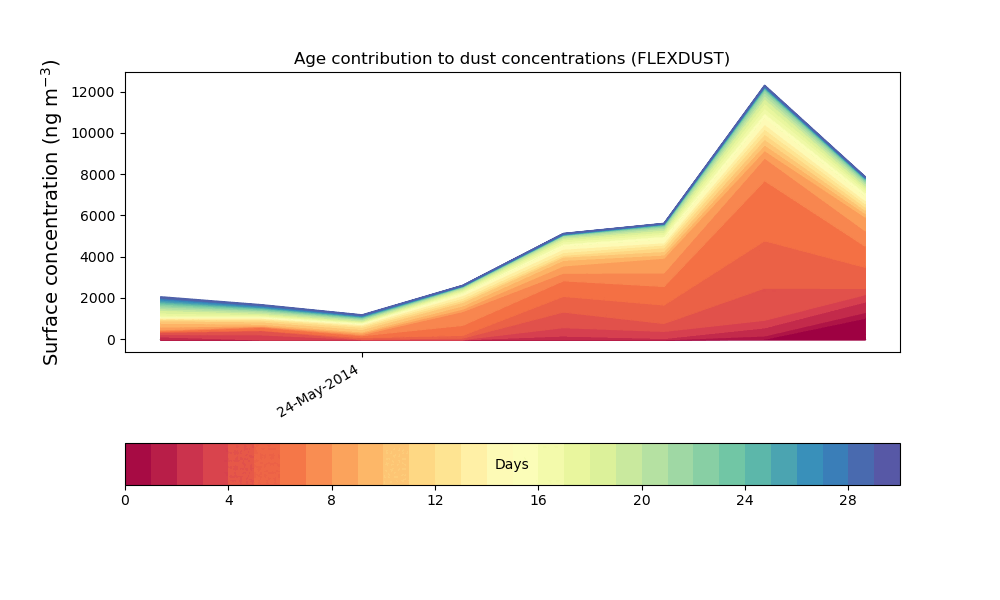 Age contribution to dust concentrations (FLEXDUST)

Surface concentration (ng m$^{-3}$)

12000
10000
8000
6000
4000
2000
0

24-May-2014

Days

0 4 8 12 16 20 24 28